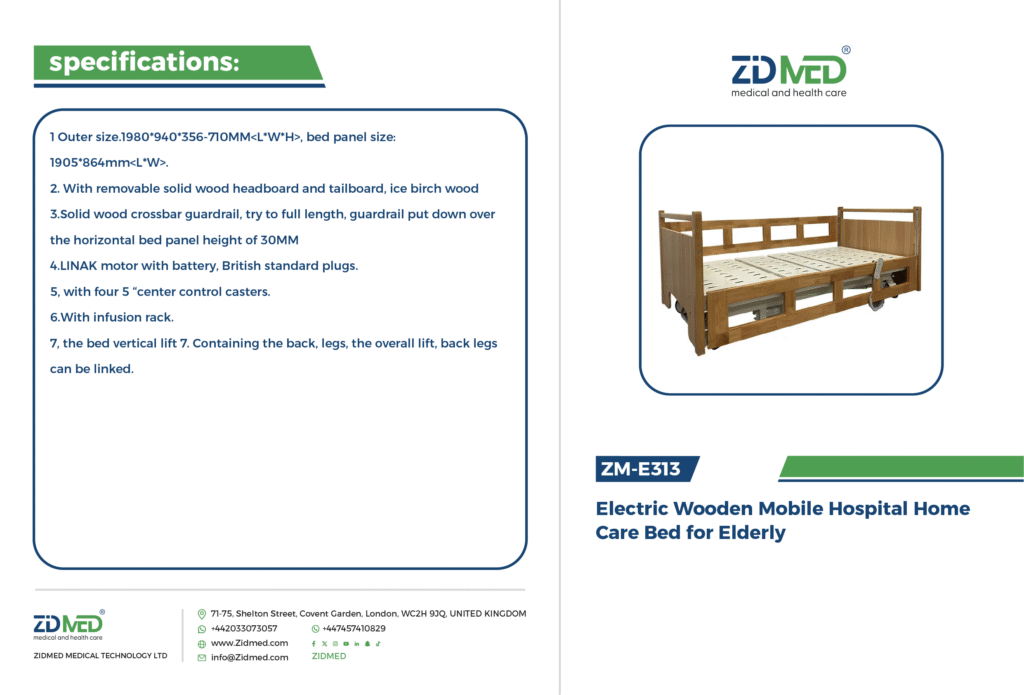 specifications:

1 Outer size.1980*940*356-710MM<L*W*H>, bed panel size: 1905*864mm<L*W>.

2. With removable solid wood headboard and tailboard, ice birch wood

3.Solid wood crossbar guardrail, try to full length, guardrail put down over the horizontal bed panel height of 30MM

4.LINAK motor with battery, British standard plugs.

5, with four 5 "center control casters.

6.With infusion rack.

7, the bed vertical lift 7. Containing the back, legs, the overall lift, back legs can be linked.

ZDMED®
medical and health care
ZIDMED MEDICAL TECHNOLOGY LTD

71-75, Shelton Street, Covent Garden, London, WC2H 9JQ, UNITED KINGDOM
+442033073057
+447457410829
www.Zidmed.com
info@Zidmed.com
ZIDMED

ZDMED®
medical and health care

ZM-E313

Electric Wooden Mobile Hospital Home Care Bed for Elderly